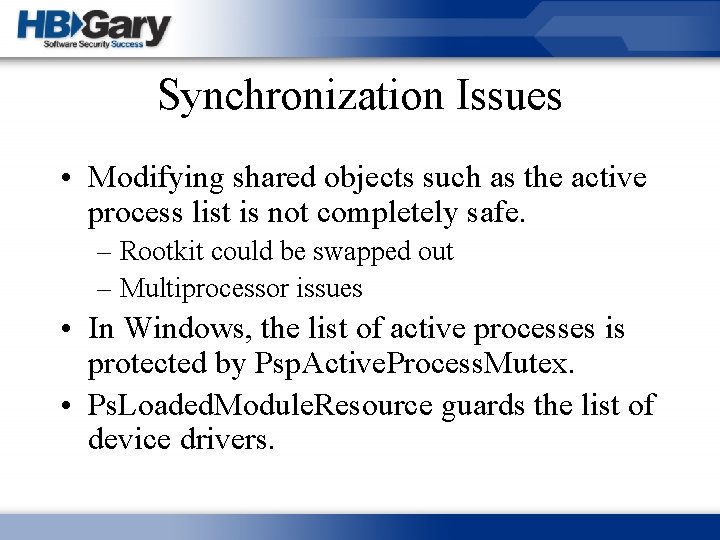 HBGary
Software Security Success

Synchronization Issues

• Modifying shared objects such as the active process list is not completely safe.
– Rootkit could be swapped out
– Multiprocessor issues
• In Windows, the list of active processes is protected by PspActiveProcessMutex.
• PsLoadedModuleResource guards the list of device drivers.